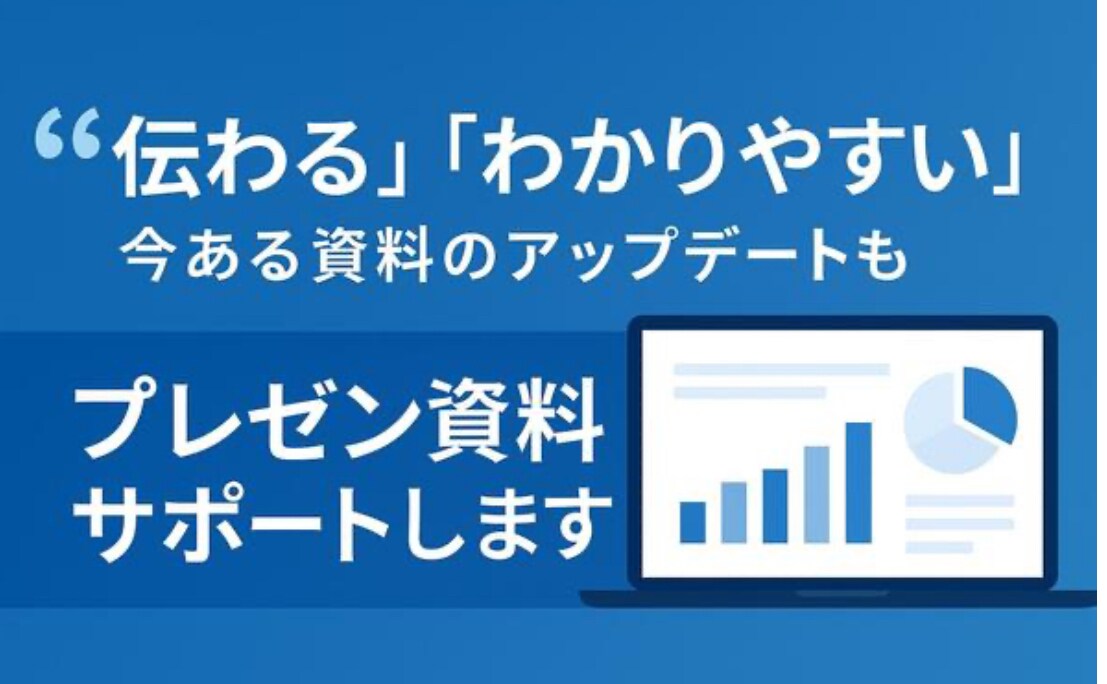 “伝わる」「わかりやすい」
今ある資料のアップデートも

プレゼン資料
サポートします